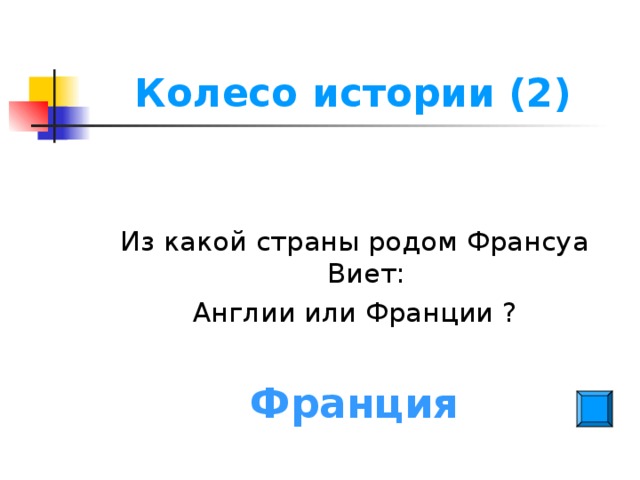 Колесо истории (2)

Из какой страны родом Франсуа Виет:
Англии или Франции ?

Франция